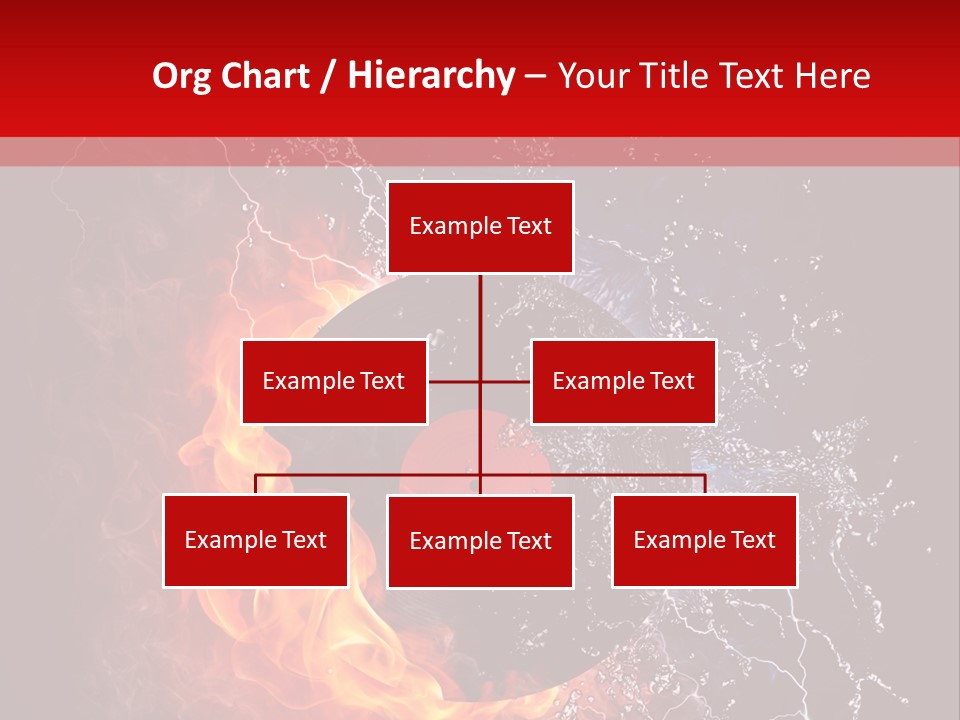 Org Chart / Hierarchy – Your Title Text Here

Example Text

Example Text

Example Text

Example Text

Example Text

Example Text